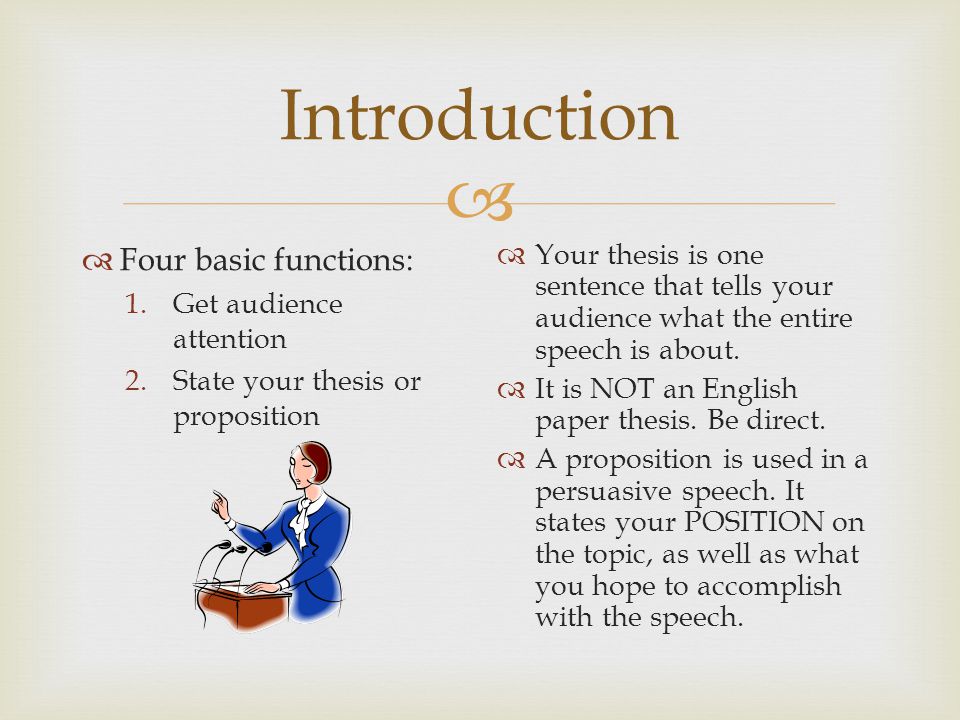 Introduction

Four basic functions:
1. Get audience attention
2. State your thesis or proposition

Your thesis is one sentence that tells your audience what the entire speech is about.

It is NOT an English paper thesis. Be direct.

A proposition is used in a persuasive speech. It states your POSITION on the topic, as well as what you hope to accomplish with the speech.